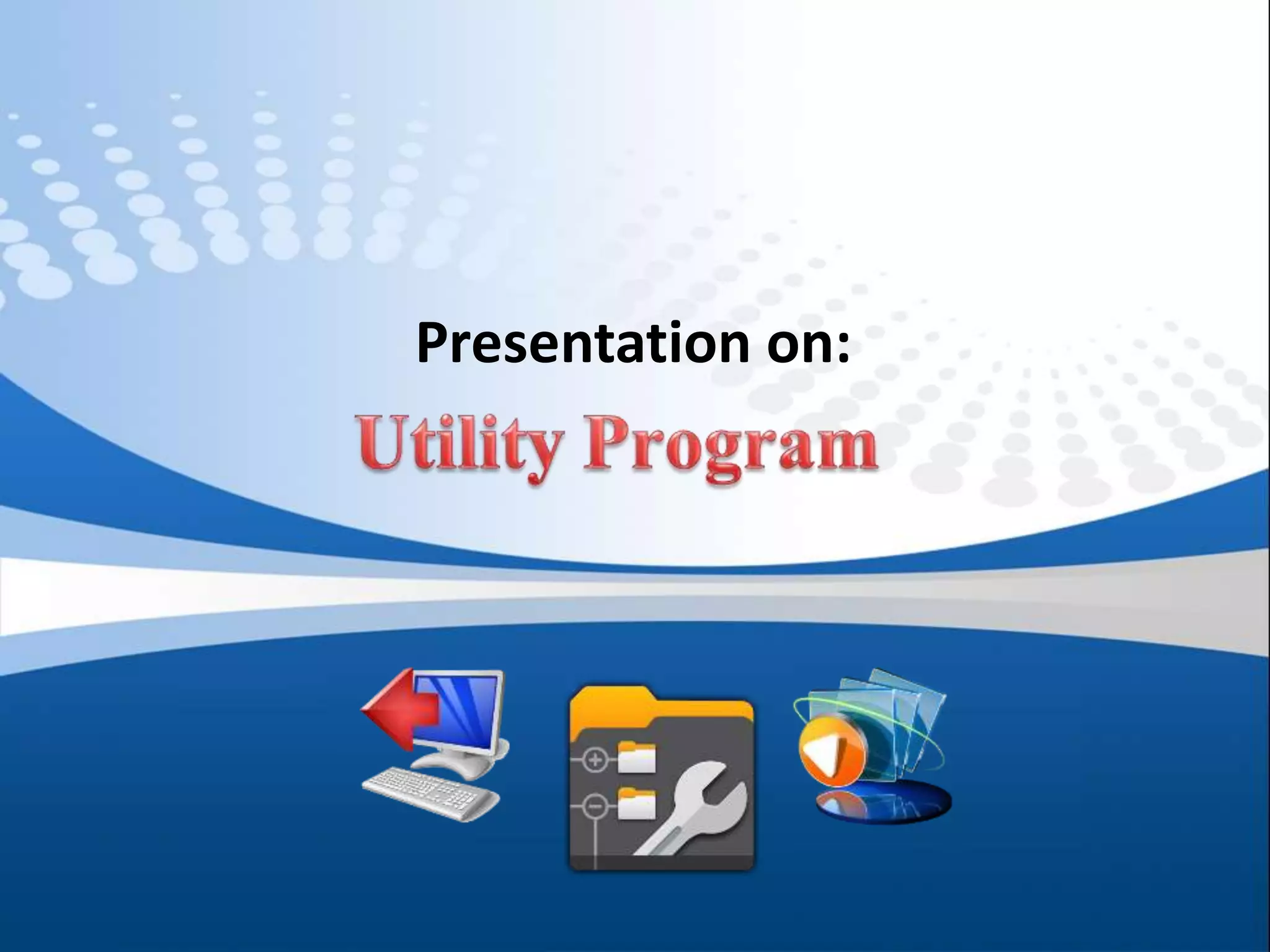 Presentation on:

Utility Program